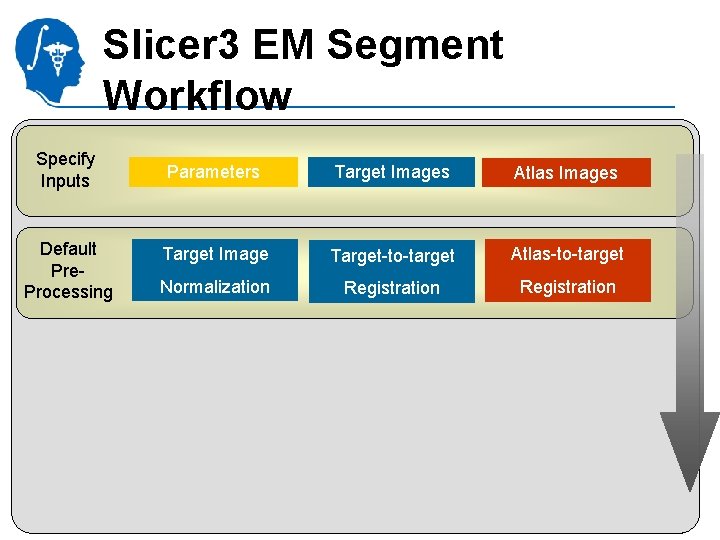 Slicer3 EM Segment Workflow

Specify Inputs

Parameters

Target Images

Atlas Images

Default Pre-Processing

Target Image Normalization

Target-to-target Registration

Atlas-to-target Registration